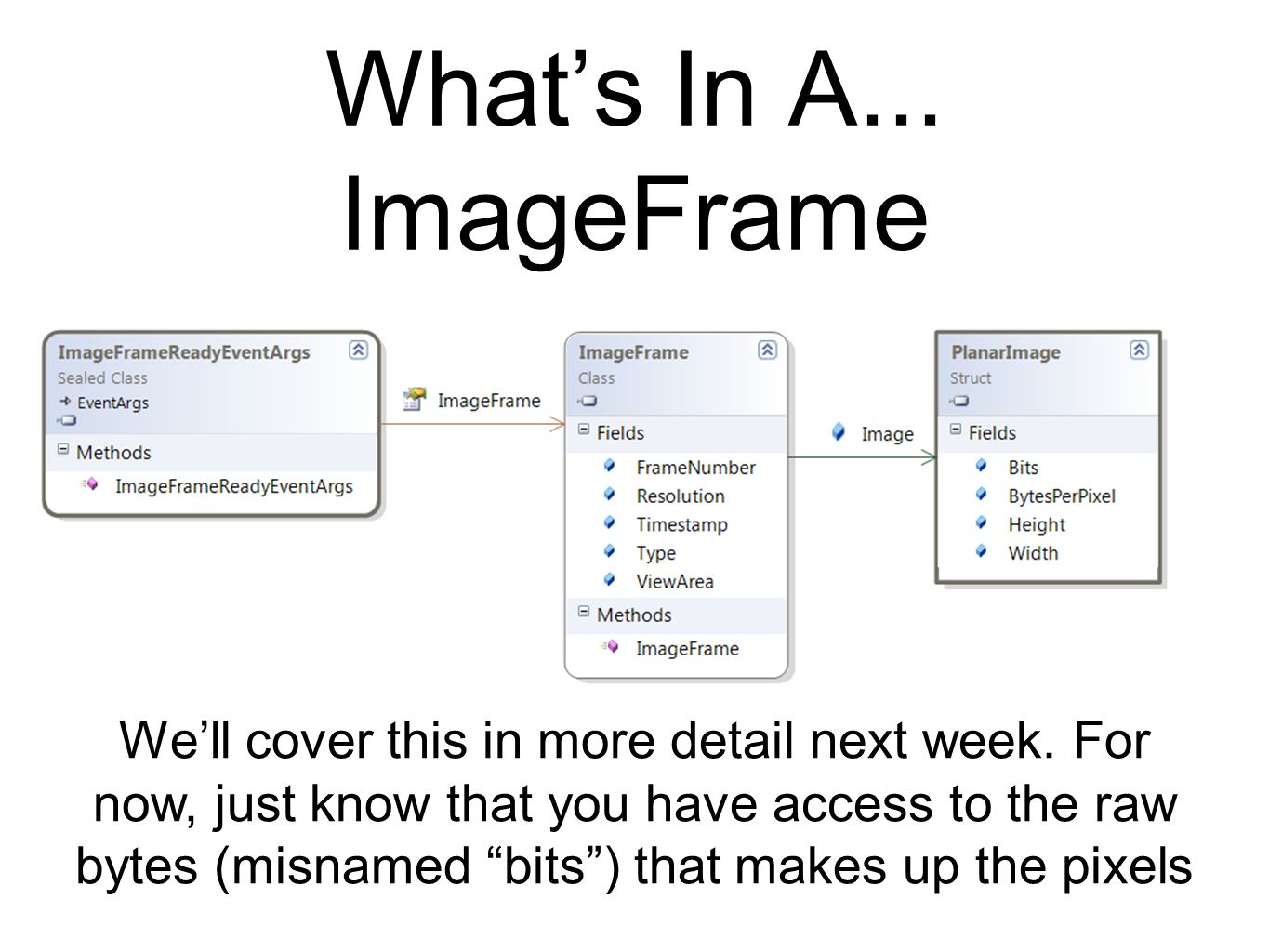 What’s In A... ImageFrame

ImageFrameReadyEventArgs
Sealed Class
EventArgs
Methods
ImageFrameReadyEventArgs

ImageFrame

ImageFrame
Class
Fields
FrameNumber
Resolution
Timestamp
Type
ViewArea
Methods
ImageFrame

Image

PlanarImage
Struct
Fields
Bits
BytesPerPixel
Height
Width

We’ll cover this in more detail next week. For now, just know that you have access to the raw bytes (misnamed “bits”) that makes up the pixels